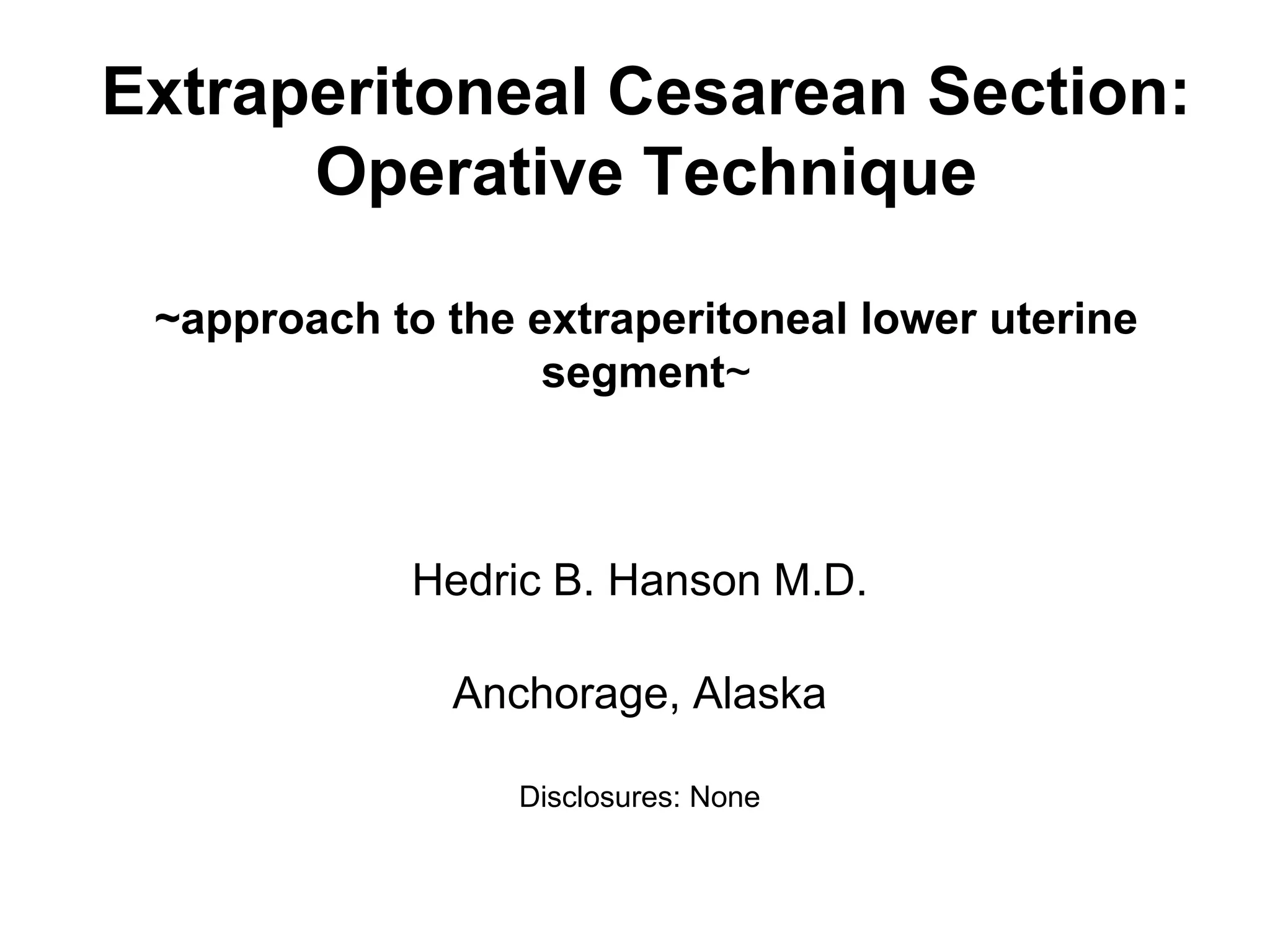 Extraperitoneal Cesarean Section: Operative Technique

~approach to the extraperitoneal lower uterine segment~

Hedric B. Hanson M.D.

Anchorage, Alaska

Disclosures: None